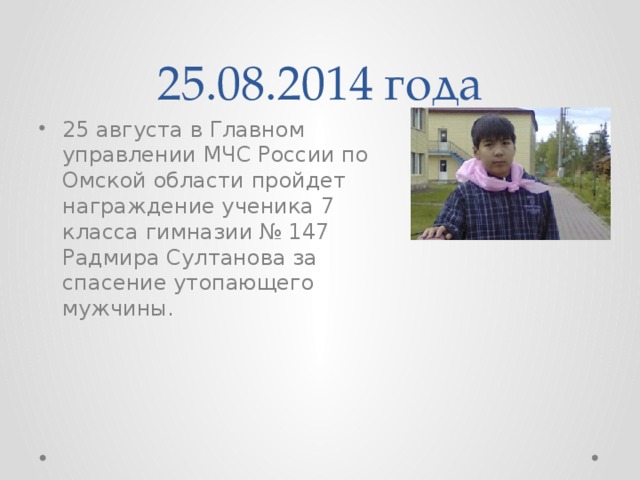 25.08.2014 года

• 25 августа в Главном управлении МЧС России по Омской области пройдет награждение ученика 7 класса гимназии № 147 Радмира Султанова за спасение утопающего мужчины.